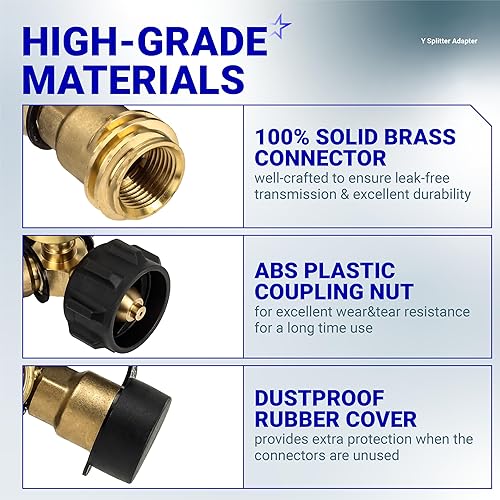 HIGH-GRADE MATERIALS

Y Splitter Adapter

100% SOLID BRASS CONNECTOR
well-crafted to ensure leak-free transmission & excellent durability

ABS PLASTIC COUPLING NUT
for excellent wear&tear resistance for a long time use

DUSTPROOF RUBBER COVER
provides extra protection when the connectors are unused